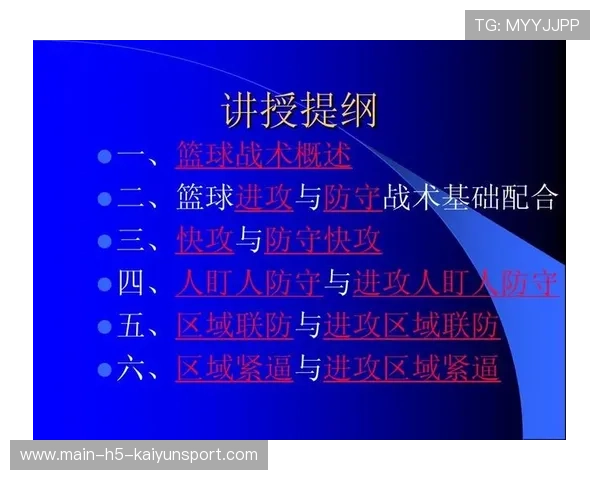 TG: MYYJJPP

讲授提纲

一、篮球战术概述

二、篮球进攻与防守战术基础配合

三、快攻与防守快攻

四、人盯人防守与进攻人盯人防守

五、区域联防与进攻区域联防

六、区域紧逼与进攻区域紧逼

www.main-h5-kaiyunsport.com